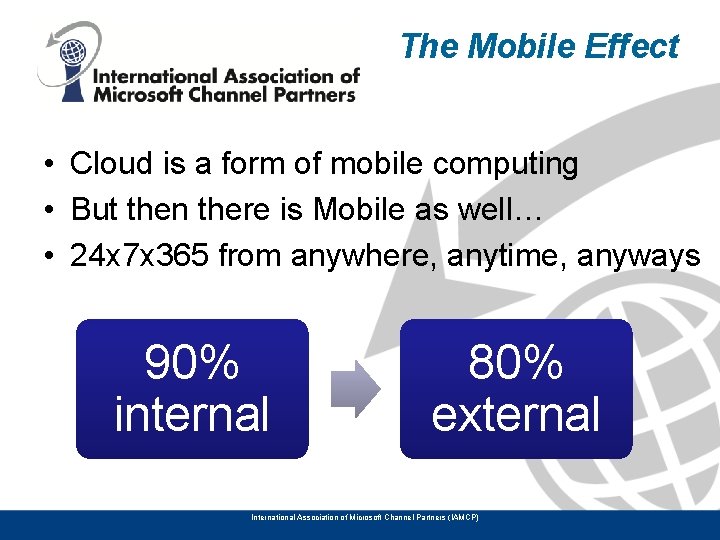 International Association of Microsoft Channel Partners

The Mobile Effect

• Cloud is a form of mobile computing
• But then there is Mobile as well…
• 24x7x365 from anywhere, anytime, anyways

90% internal

80% external

International Association of Microsoft Channel Partners (IAMCP)